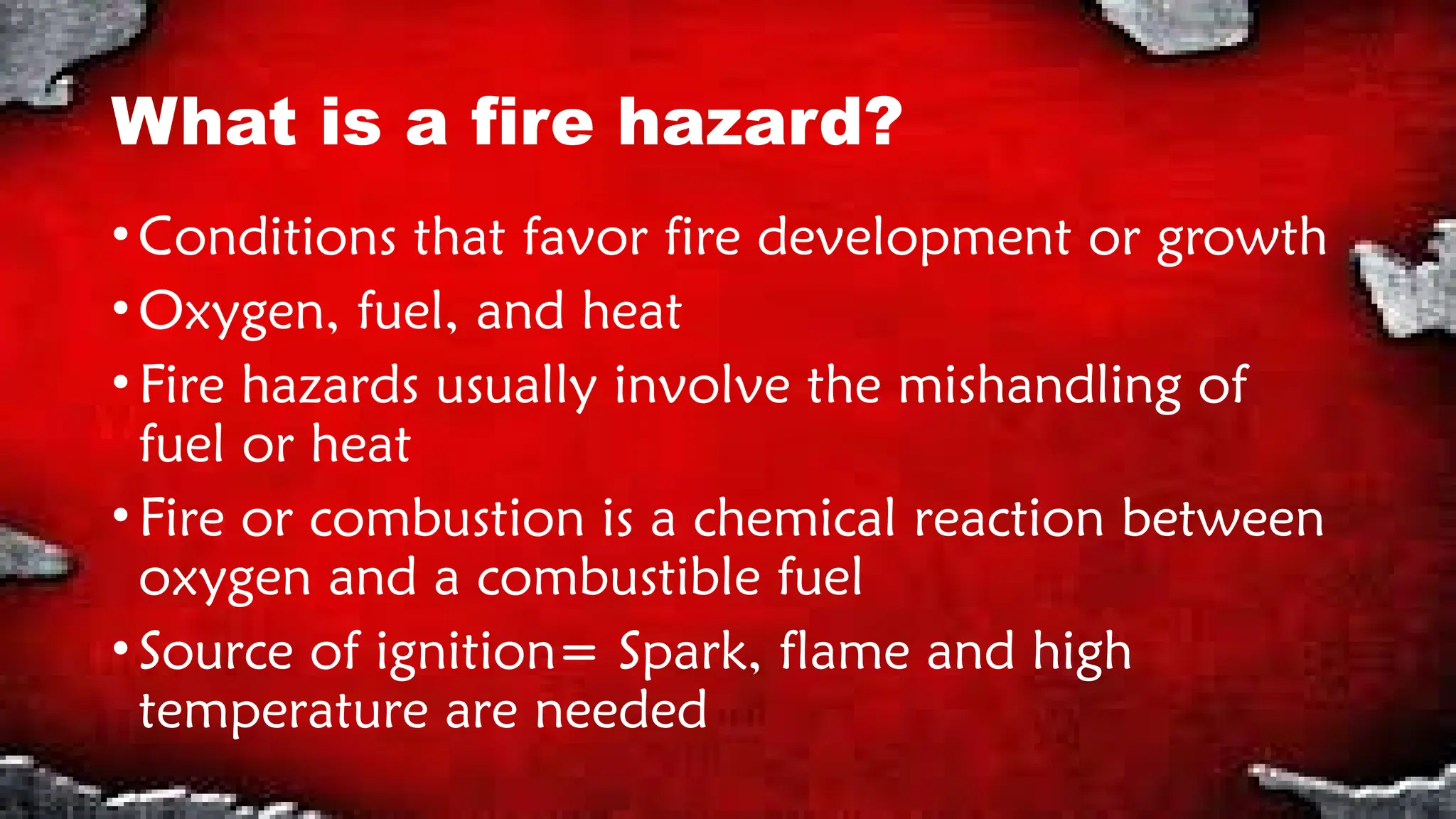 What is a fire hazard?

• Conditions that favor fire development or growth
• Oxygen, fuel, and heat
• Fire hazards usually involve the mishandling of fuel or heat
• Fire or combustion is a chemical reaction between oxygen and a combustible fuel
• Source of ignition= Spark, flame and high temperature are needed